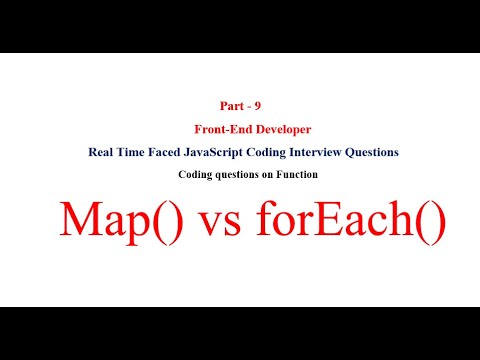 Part - 9

Front-End Developer

Real Time Faced JavaScript Coding Interview Questions

Coding questions on Function

Map() vs forEach()